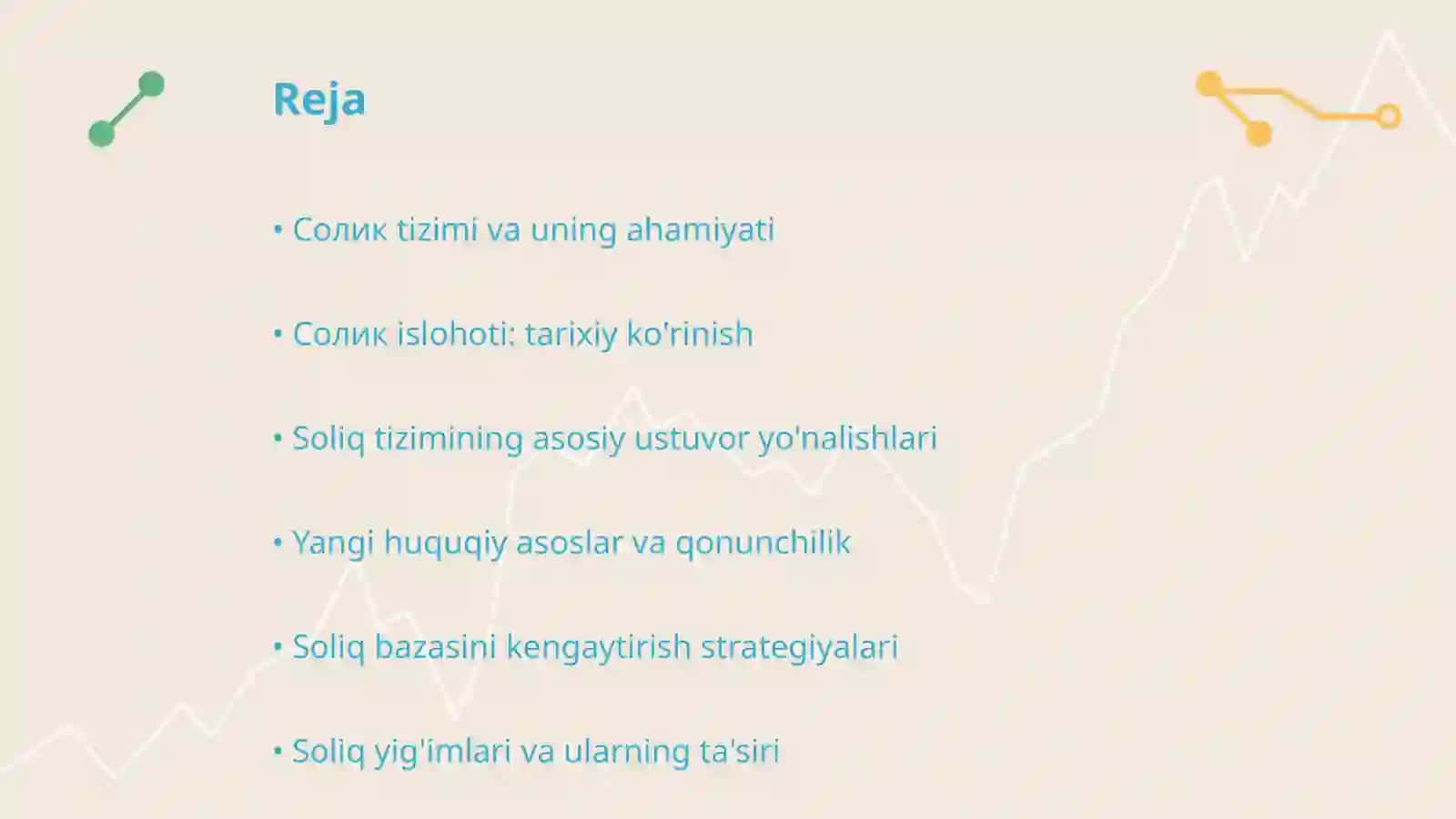 Reja

• Солик tizimi va uning ahamiyati

• Солик islohoti: tarixiy ko'rinish

• Soliq tizimining asosiy ustuvor yo'nalishlari

• Yangi huquqiy asoslar va qonunchilik

• Soliq bazasini kengaytirish strategiyalari

• Soliq yig'imlari va ularning ta'siri